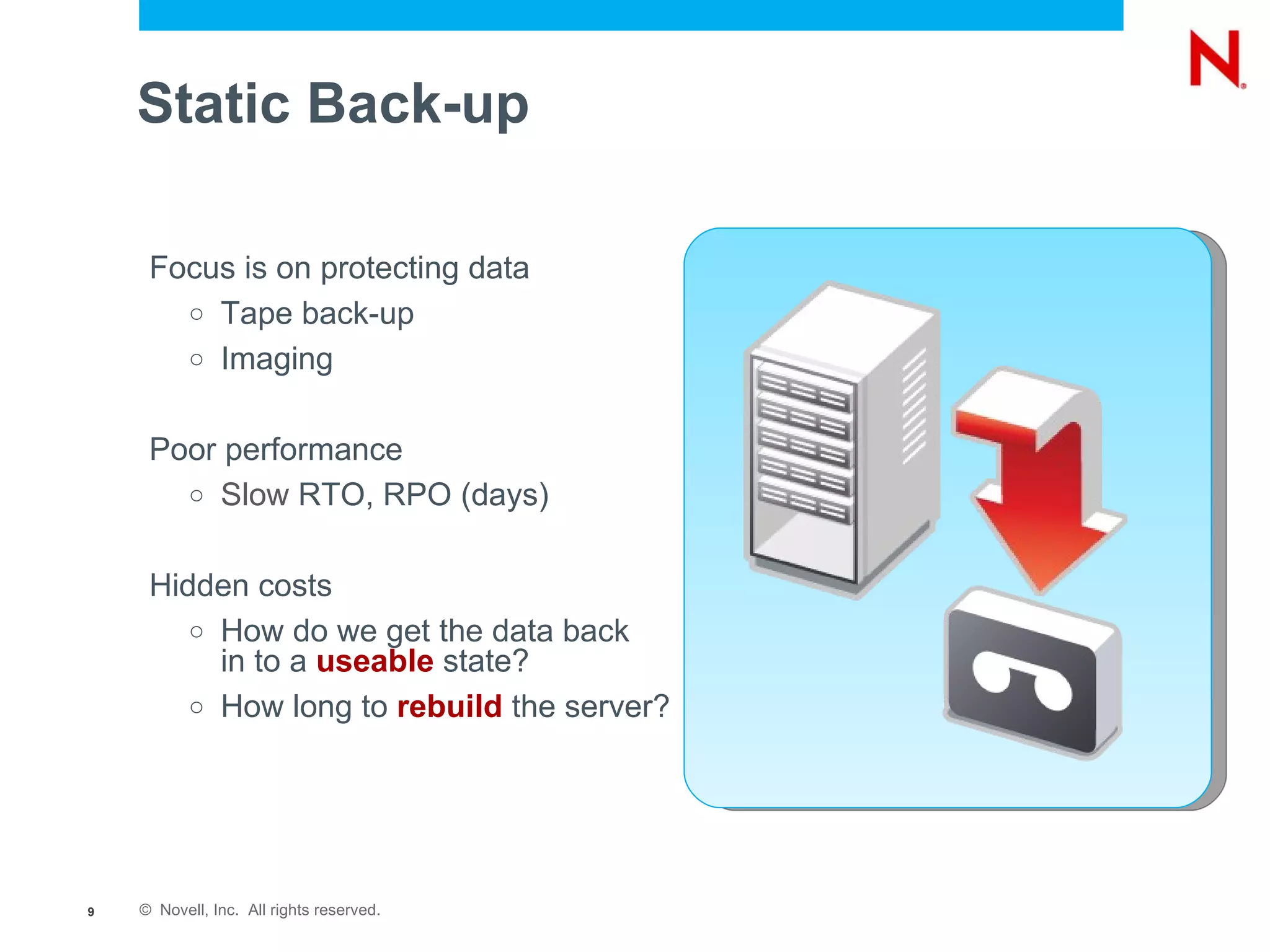 N

Static Back-up

Focus is on protecting data
○ Tape back-up
○ Imaging

Poor performance
○ Slow RTO, RPO (days)

Hidden costs
○ How do we get the data back in to a useable state?
○ How long to rebuild the server?

9 © Novell, Inc. All rights reserved.